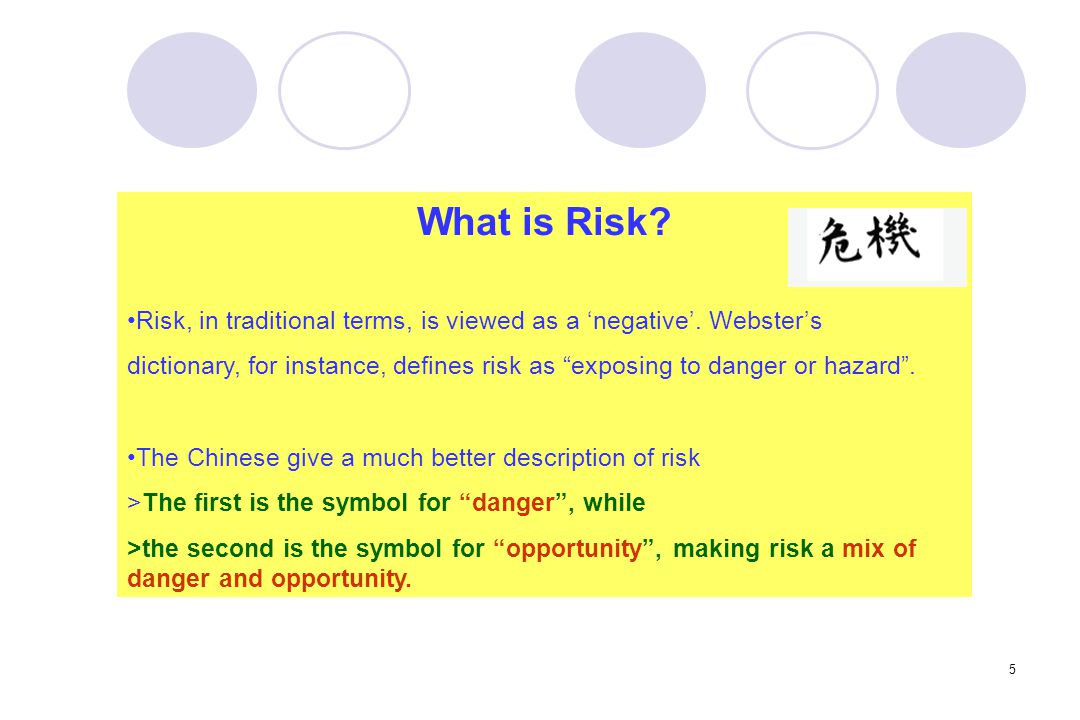 What is Risk?

危機

•Risk, in traditional terms, is viewed as a ‘negative’. Webster’s dictionary, for instance, defines risk as “exposing to danger or hazard”.

•The Chinese give a much better description of risk

>The first is the symbol for “danger”, while

>the second is the symbol for “opportunity”, making risk a mix of danger and opportunity.

5